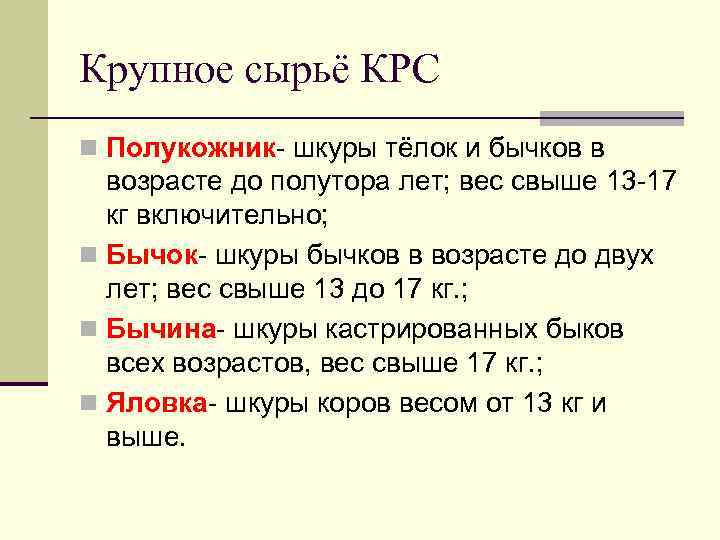 Крупное сырьё КРС

Полукожник- шкуры тёлок и бычков в возрасте до полутора лет; вес свыше 13-17 кг включительно;

Бычок- шкуры бычков в возрасте до двух лет; вес свыше 13 до 17 кг.;

Бычина- шкуры кастрированных быков всех возрастов, вес свыше 17 кг.;

Яловка- шкуры коров весом от 13 кг и выше.